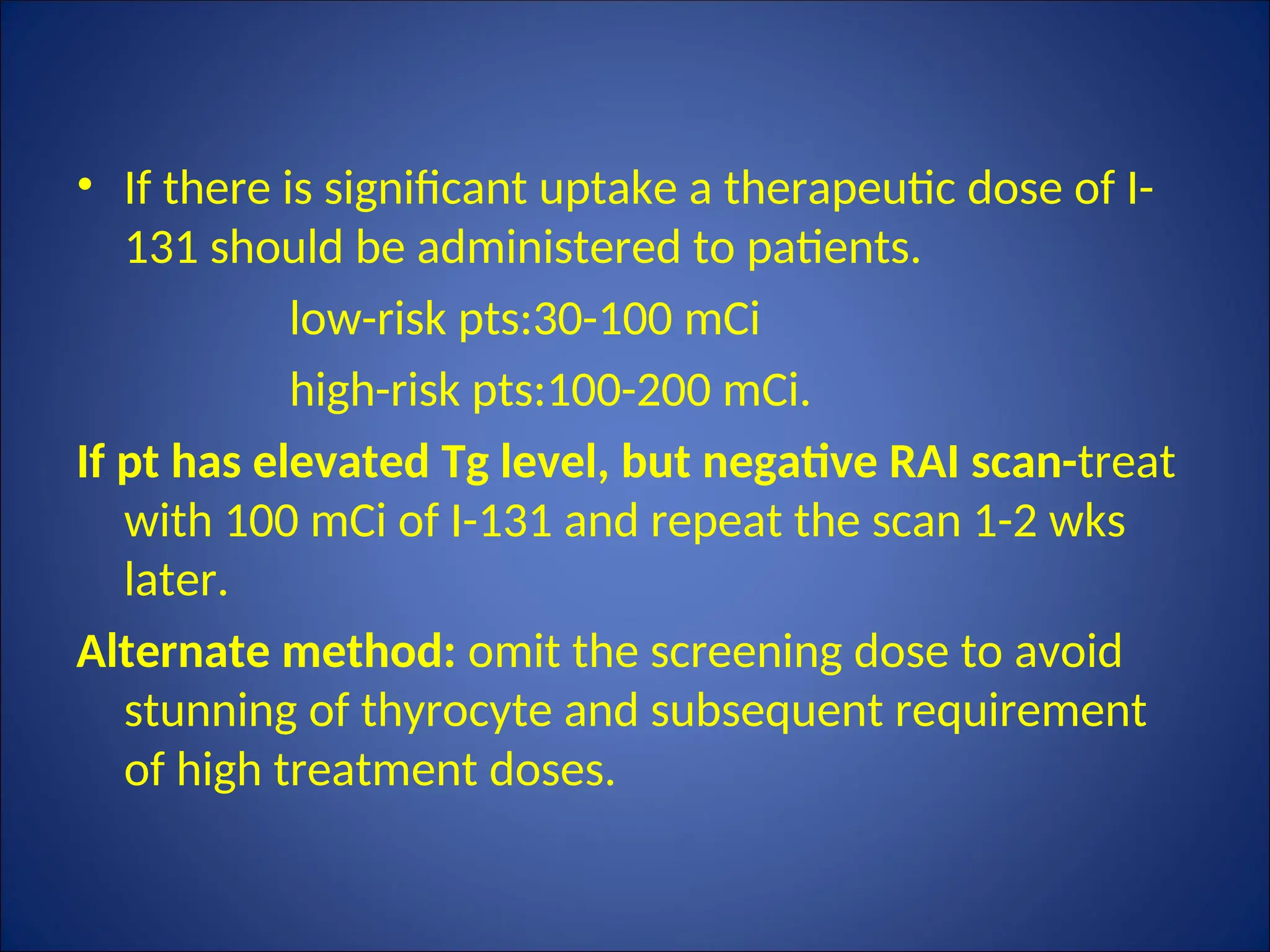 • If there is significant uptake a therapeutic dose of I-131 should be administered to patients.

low-risk pts:30-100 mCi

high-risk pts:100-200 mCi.

If pt has elevated Tg level, but negative RAI scan-treat with 100 mCi of I-131 and repeat the scan 1-2 wks later.

Alternate method: omit the screening dose to avoid stunning of thyrocyte and subsequent requirement of high treatment doses.